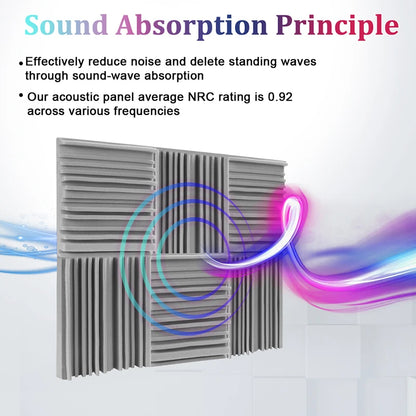 Sound Absorption Principle

• Effectively reduce noise and delete standing waves through sound-wave absorption

• Our acoustic panel average NRC rating is 0.92 across various frequencies